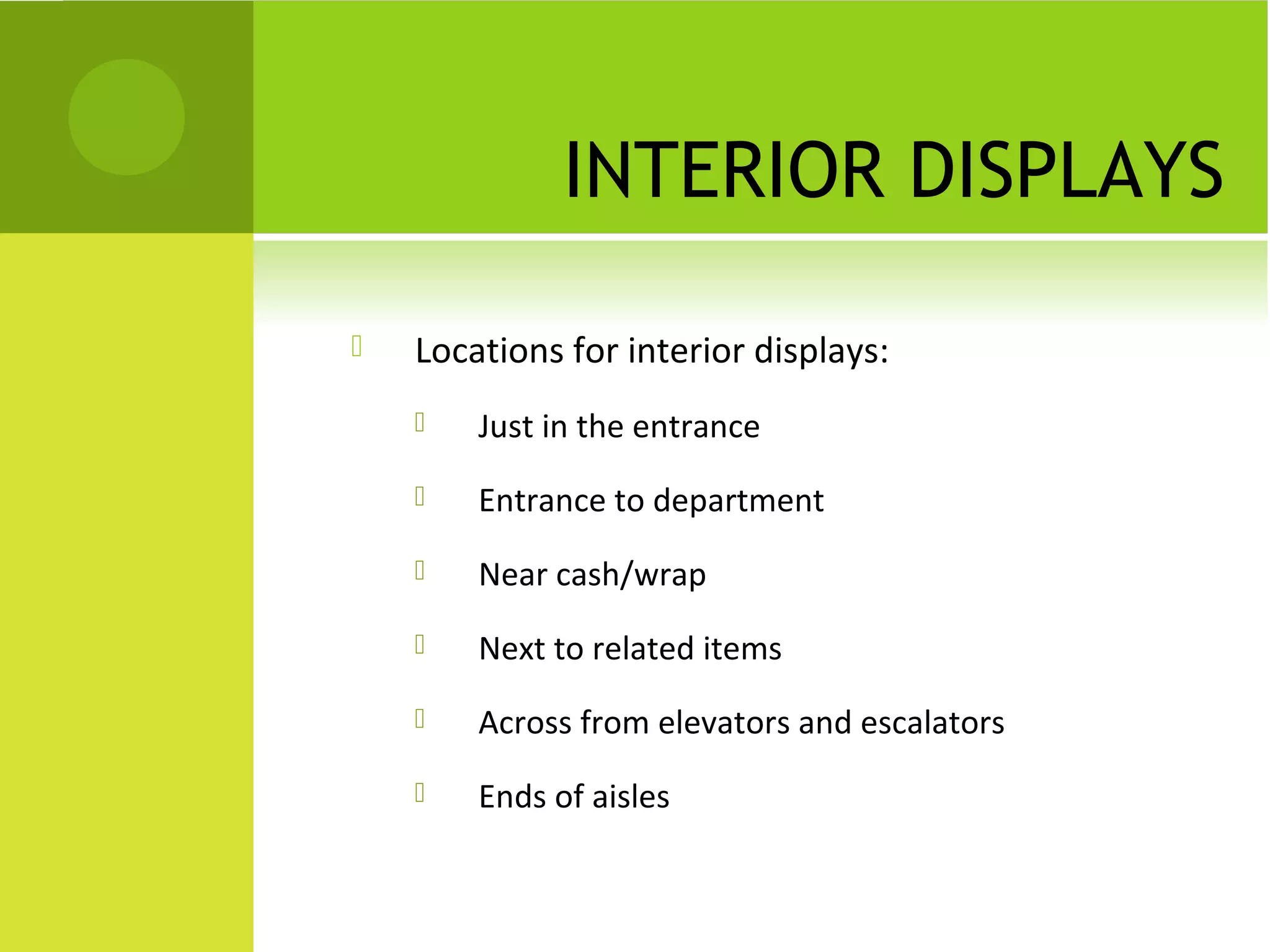 INTERIOR DISPLAYS

Locations for interior displays:

Just in the entrance

Entrance to department

Near cash/wrap

Next to related items

Across from elevators and escalators

Ends of aisles